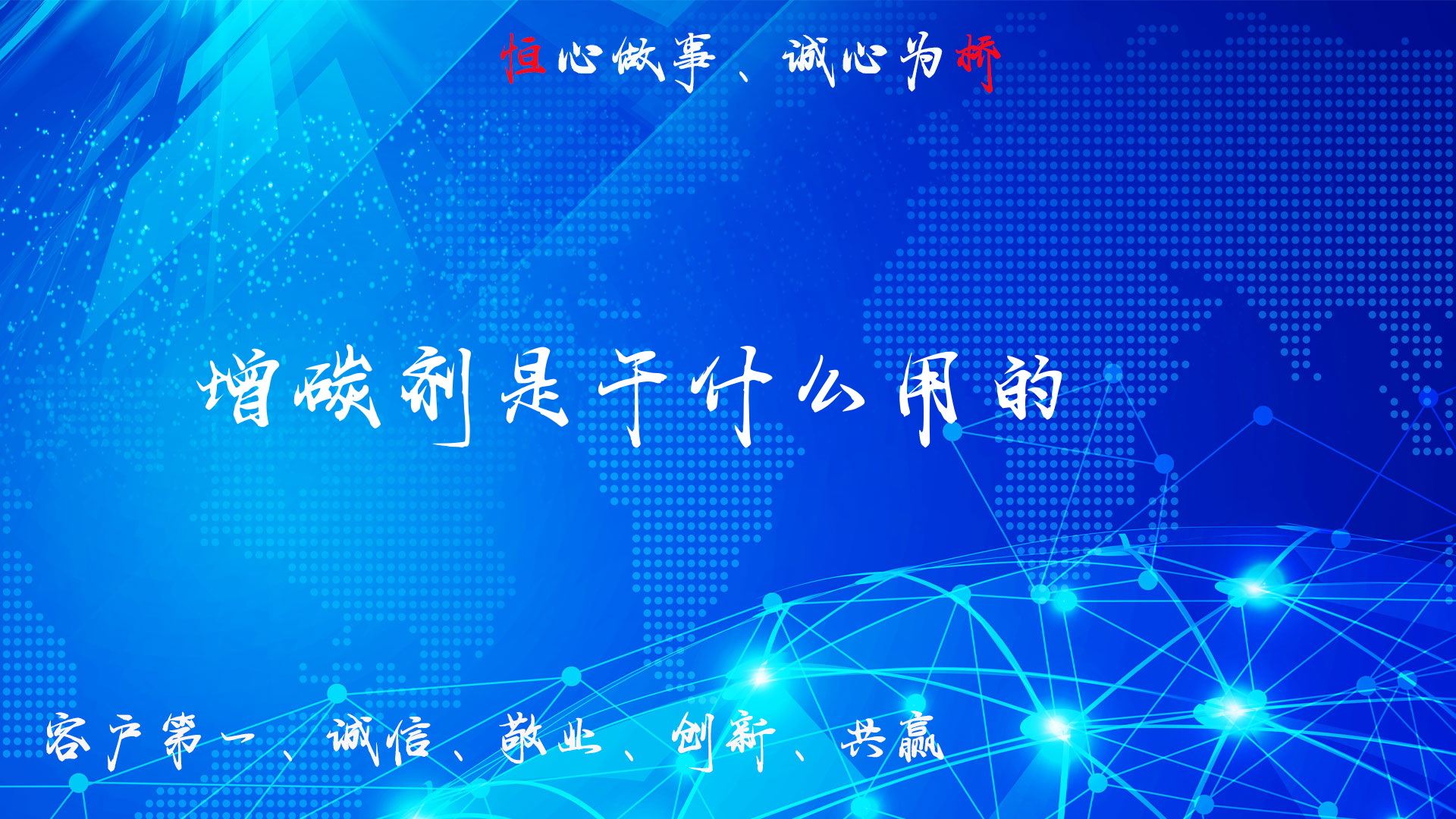 恒心做事、诚心为桥

增碳剂是干什么用的

客户第一、诚信、敬业、创新、共赢